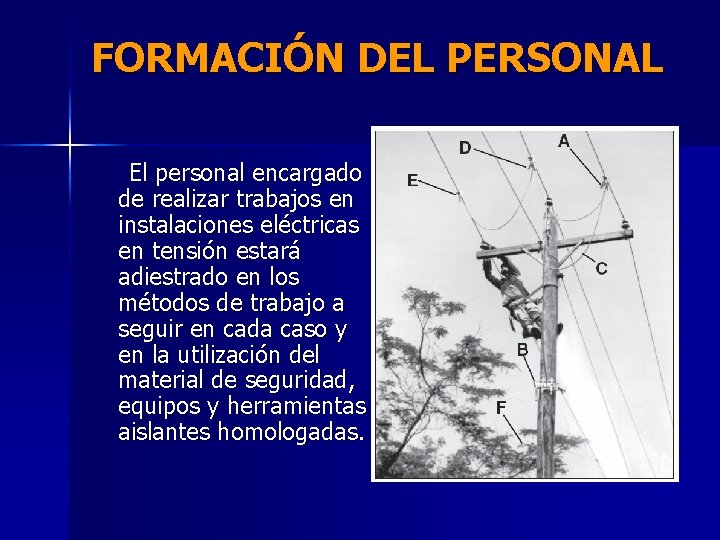 FORMACIÓN DEL PERSONAL

El personal encargado de realizar trabajos en instalaciones eléctricas en tensión estará adiestrado en los métodos de trabajo a seguir en cada caso y en la utilización del material de seguridad, equipos y herramientas aislantes homologadas.

D
A
E
C
B
F